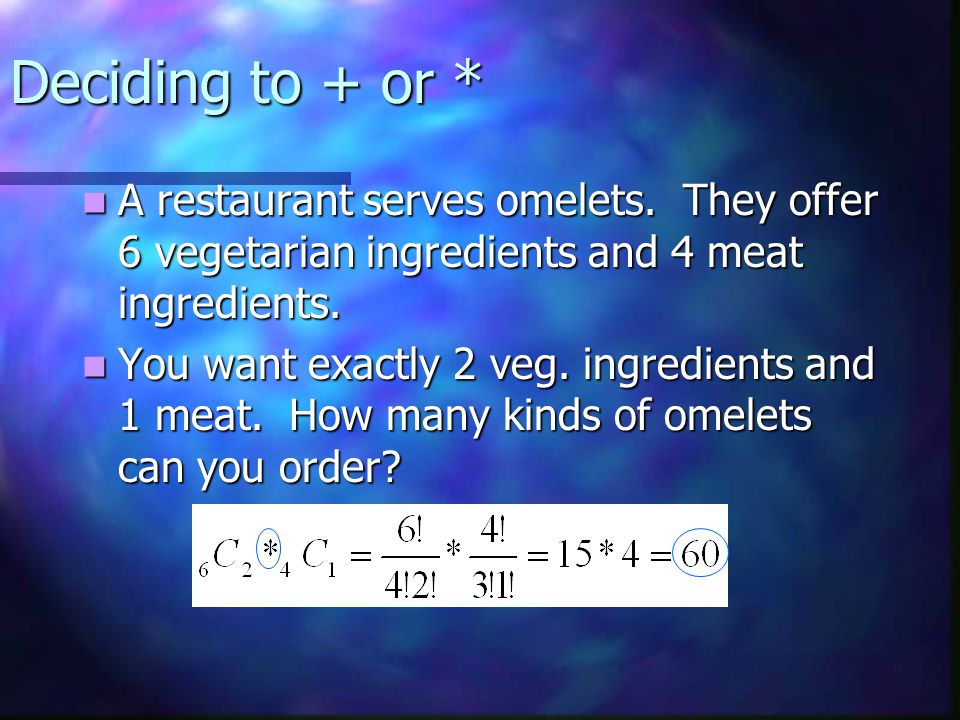 Deciding to + or *

A restaurant serves omelets. They offer 6 vegetarian ingredients and 4 meat ingredients.

You want exactly 2 veg. ingredients and 1 meat. How many kinds of omelets can you order?

${}_6C_2 * {}_4C_1 = \frac{6!}{4!2!} * \frac{4!}{3!1!} = 15 * 4 = 60$